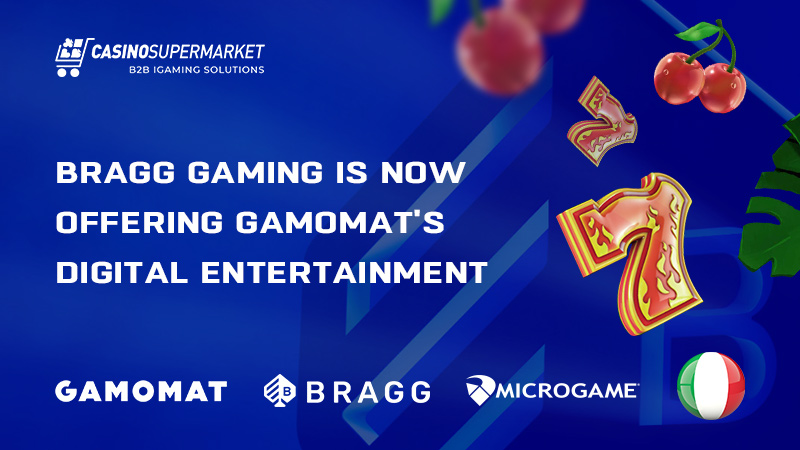 CASINOSUPERMARKET
B2B IGAMING SOLUTIONS

BRAGG GAMING IS NOW OFFERING GAMOMAT'S DIGITAL ENTERTAINMENT

GAMOMAT BRAGG MICROGAME